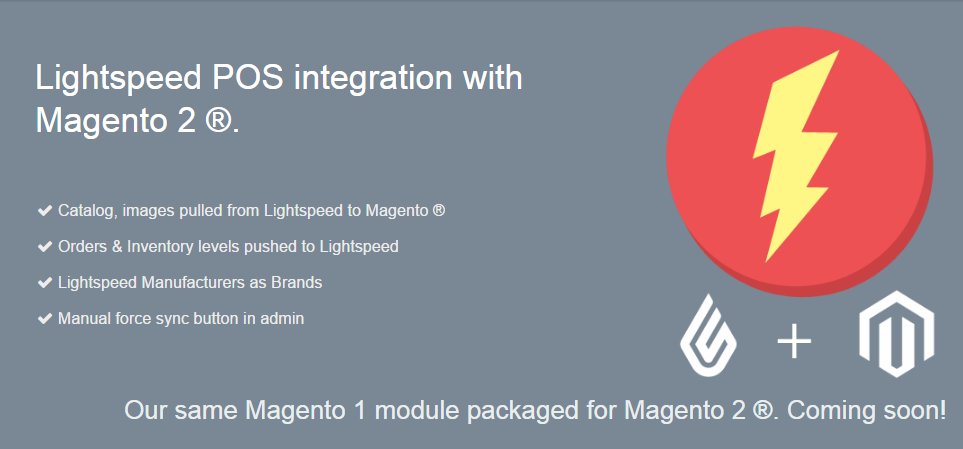 Lightspeed POS integration with Magento 2 ®.

✔ Catalog, images pulled from Lightspeed to Magento ®

✔ Orders & Inventory levels pushed to Lightspeed

✔ Lightspeed Manufacturers as Brands

✔ Manual force sync button in admin

+

Our same Magento 1 module packaged for Magento 2 ®. Coming soon!